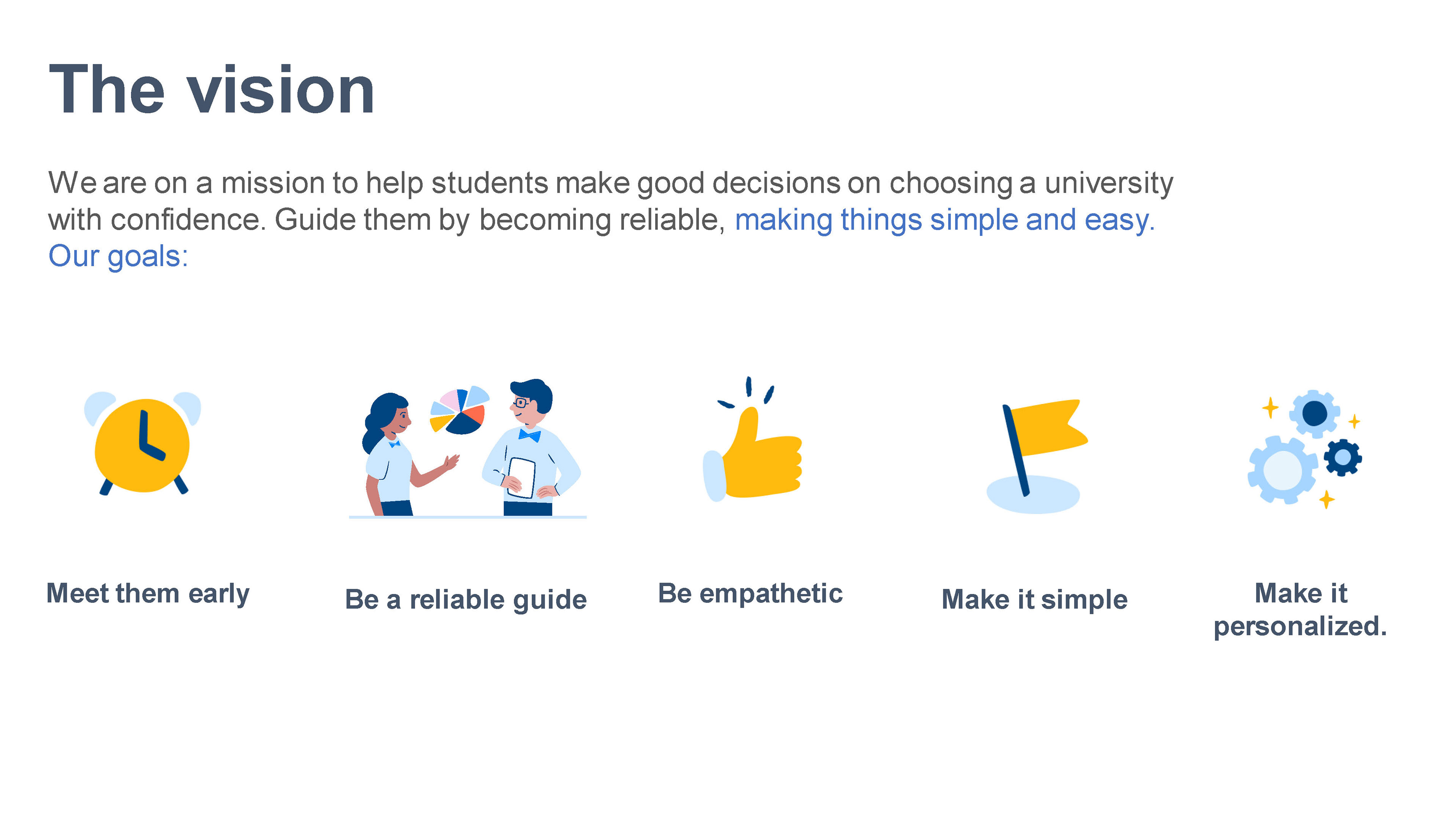 The vision

We are on a mission to help students make good decisions on choosing a university with confidence. Guide them by becoming reliable, making things simple and easy.
Our goals:

Meet them early

Be a reliable guide

Be empathetic

Make it simple

Make it personalized.